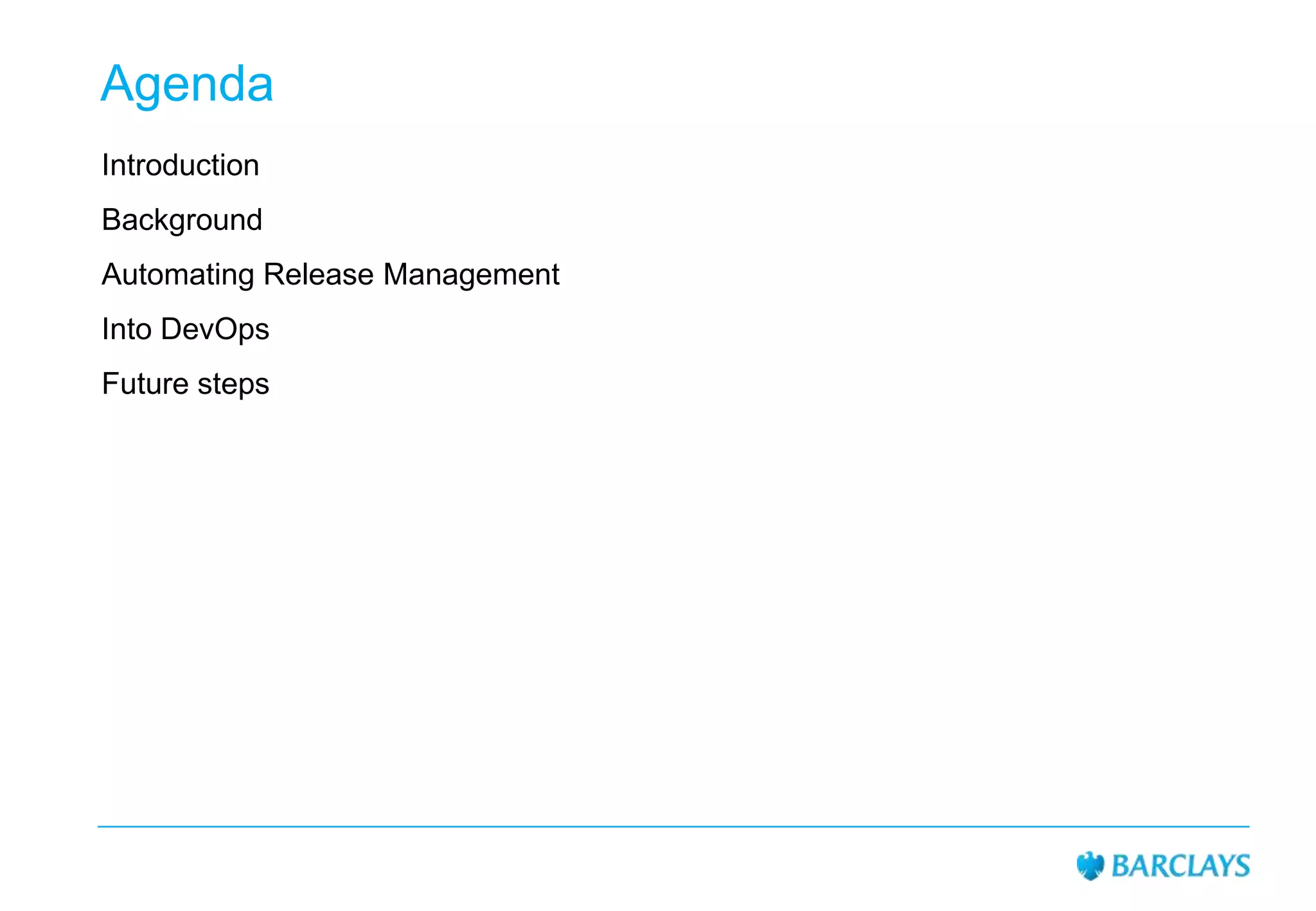 Agenda

Introduction

Background

Automating Release Management

Into DevOps

Future steps

BARCLAYS